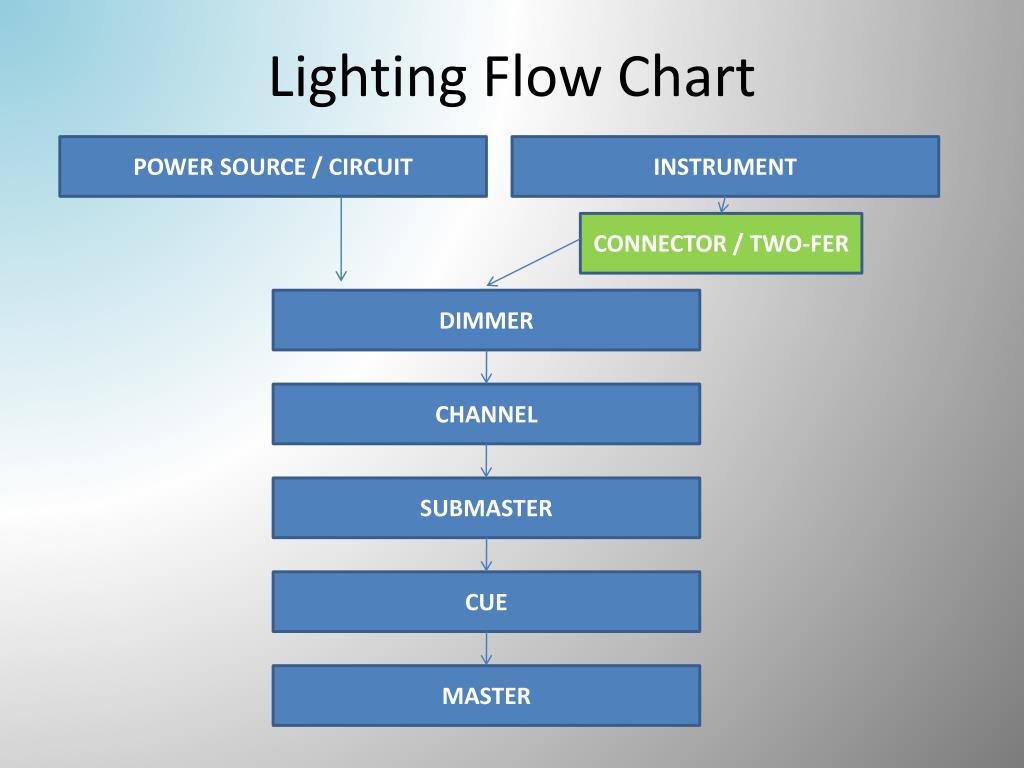 Lighting Flow Chart

POWER SOURCE / CIRCUIT

INSTRUMENT

CONNECTOR / TWO-FER

DIMMER

CHANNEL

SUBMASTER

CUE

MASTER